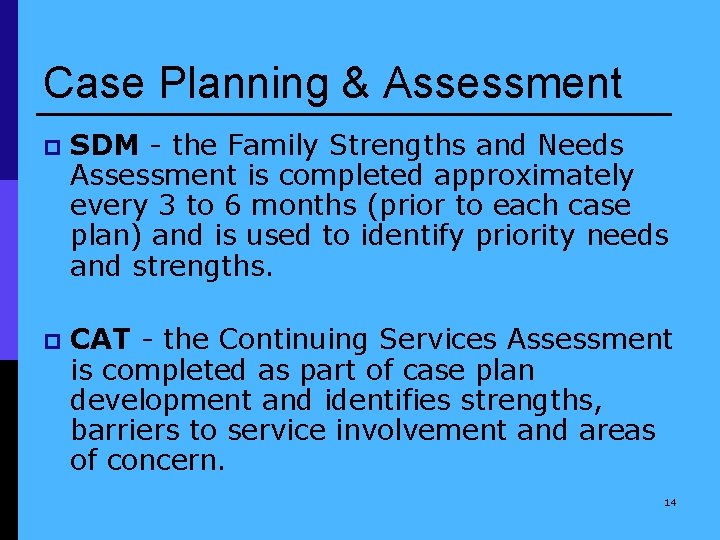 Case Planning & Assessment

SDM - the Family Strengths and Needs Assessment is completed approximately every 3 to 6 months (prior to each case plan) and is used to identify priority needs and strengths.

CAT - the Continuing Services Assessment is completed as part of case plan development and identifies strengths, barriers to service involvement and areas of concern.

14